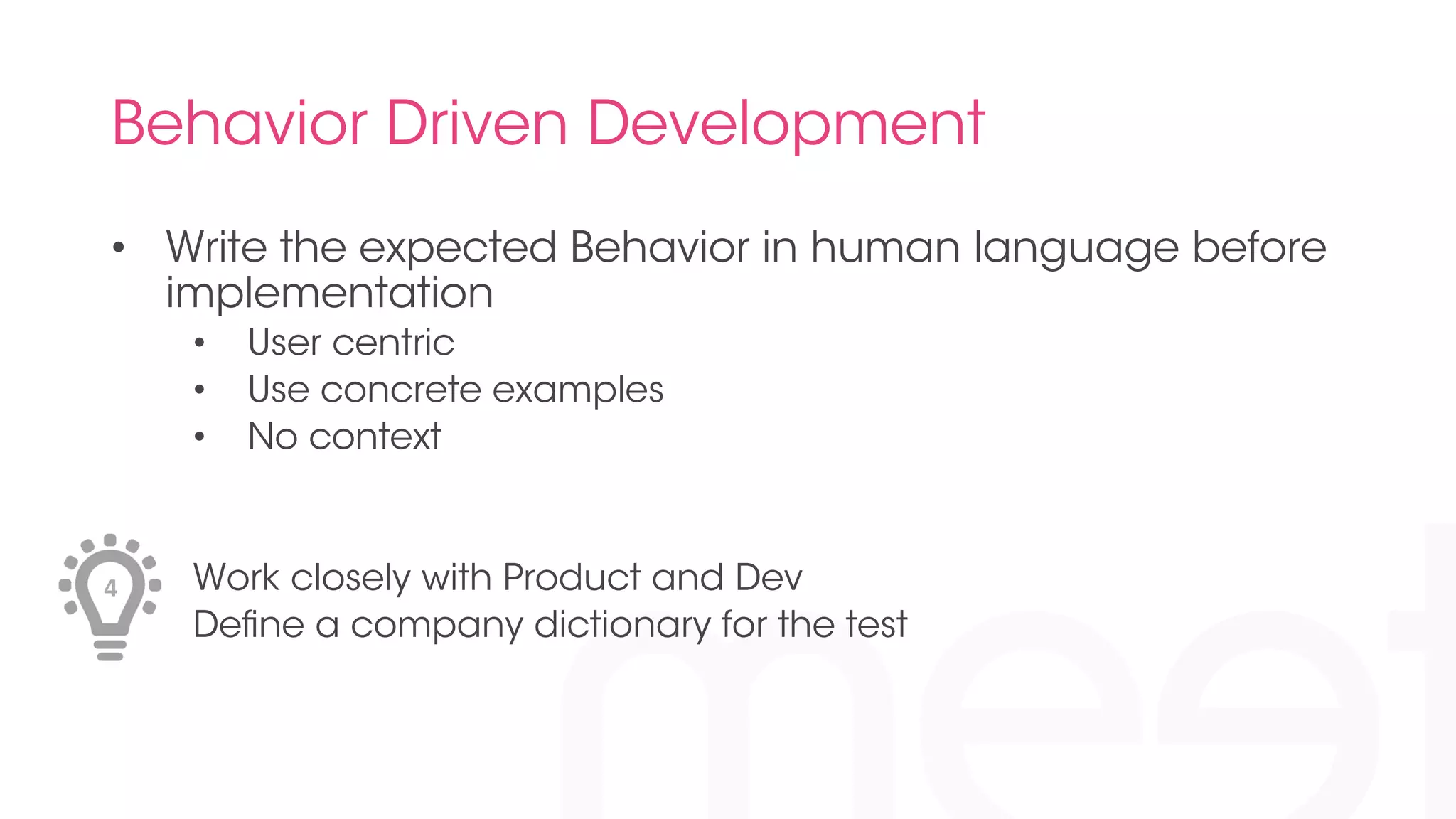 Behavior Driven Development

• Write the expected Behavior in human language before implementation
  • User centric
  • Use concrete examples
  • No context

4

Work closely with Product and Dev
Define a company dictionary for the test

meet